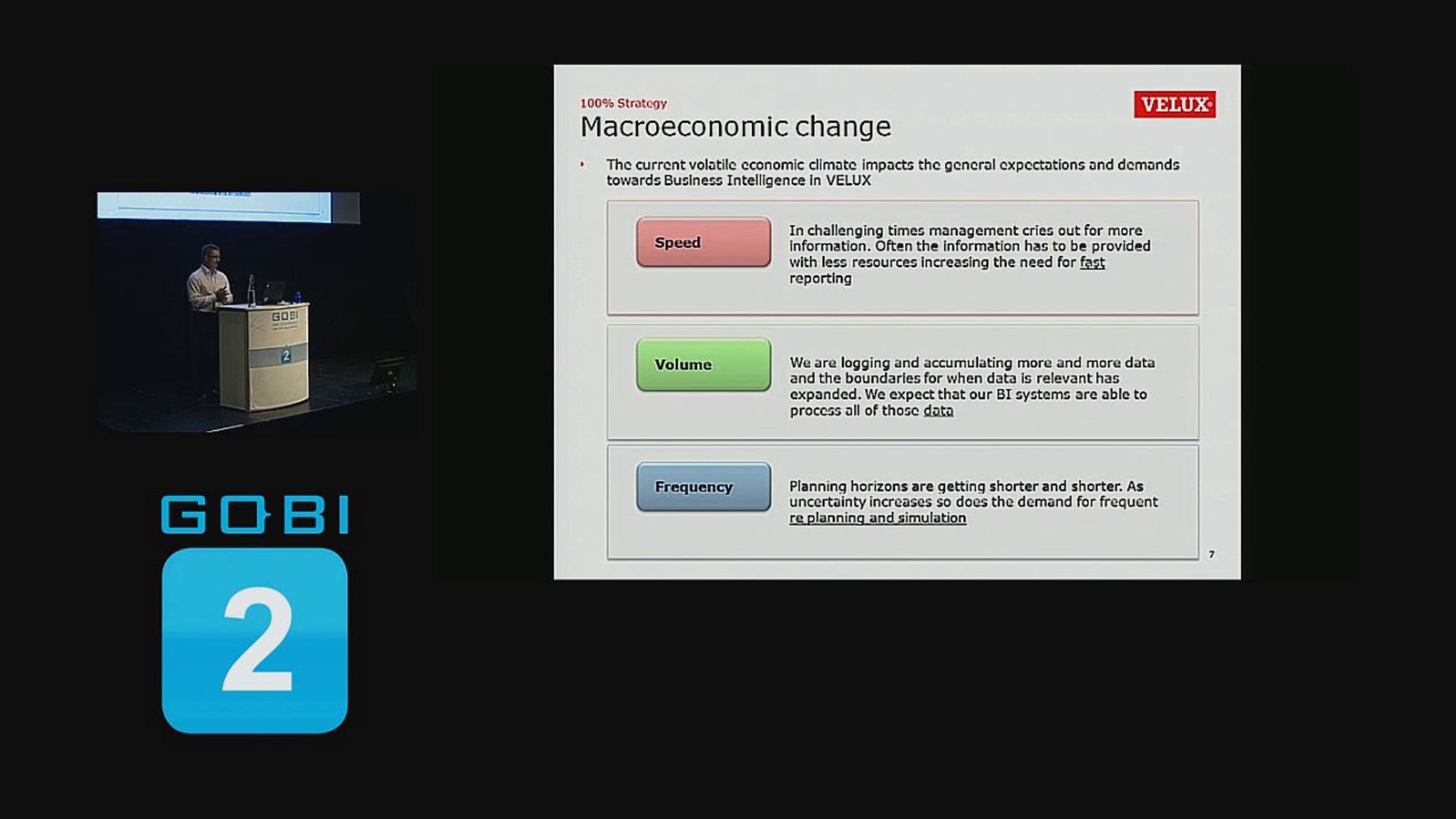 GOBI

2

GOBI

2

100% Strategy

Macroeconomic change

VELUX

The current volatile economic climate impacts the general expectations and demands towards Business Intelligence in VELUX

Speed

In challenging times management cries out for more information. Often the information has to be provided with less resources increasing the need for fast reporting

Volume

We are logging and accumulating more and more data and the boundaries for when data is relevant has expanded. We expect that our BI systems are able to process all of those data

Frequency

Planning horizons are getting shorter and shorter. As uncertainty increases so does the demand for frequent re planning and simulation

7